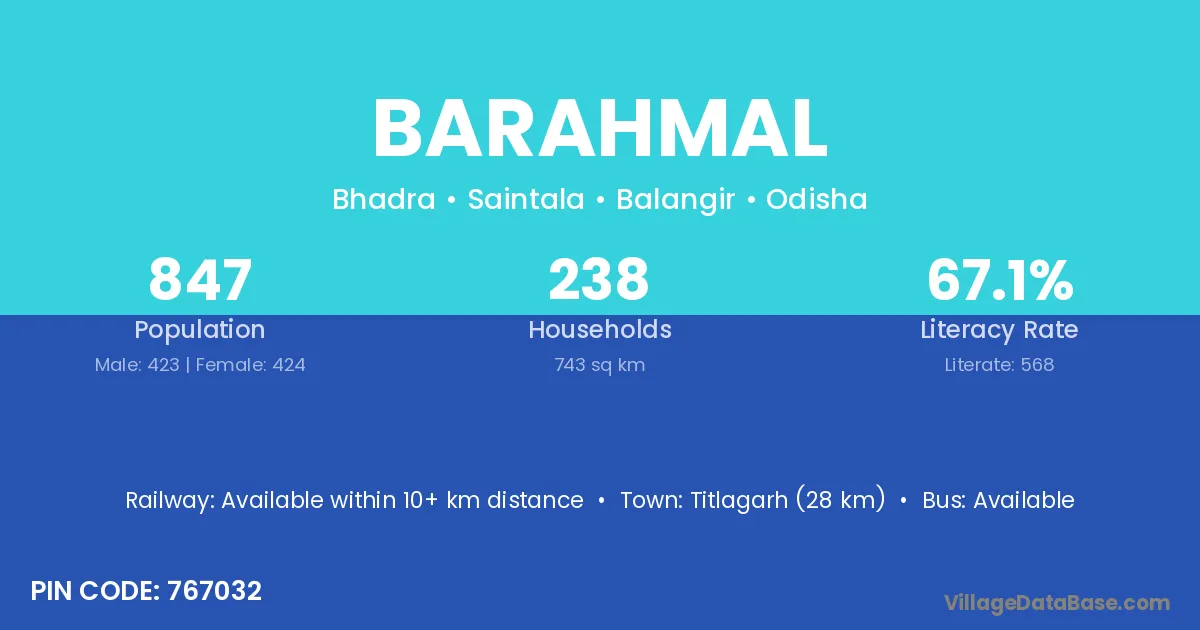 BARAHMAL

Bhadra • Saintala • Balangir • Odisha

847
Population
Male: 423 | Female: 424

238
Households
743 sq km

67.1%
Literacy Rate
Literate: 568

Railway: Available within 10+ km distance • Town: Titlagarh (28 km) • Bus: Available

PIN CODE: 767032

VillageDataBase.com